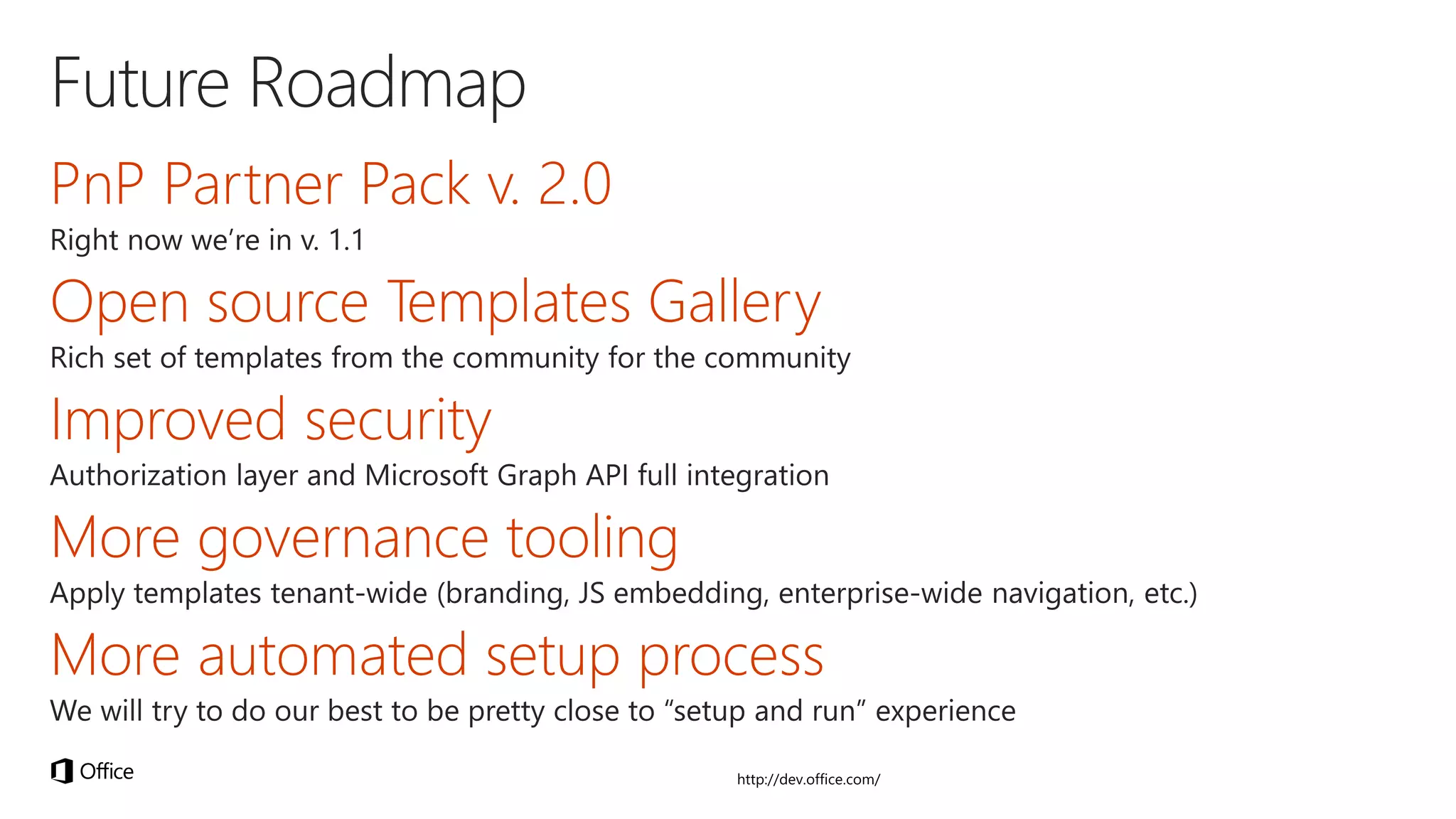 Future Roadmap

PnP Partner Pack v. 2.0

Right now we're in v. 1.1

Open source Templates Gallery

Rich set of templates from the community for the community

Improved security

Authorization layer and Microsoft Graph API full integration

More governance tooling

Apply templates tenant-wide (branding, JS embedding, enterprise-wide navigation, etc.)

More automated setup process

We will try to do our best to be pretty close to "setup and run" experience

Office

http://dev.office.com/